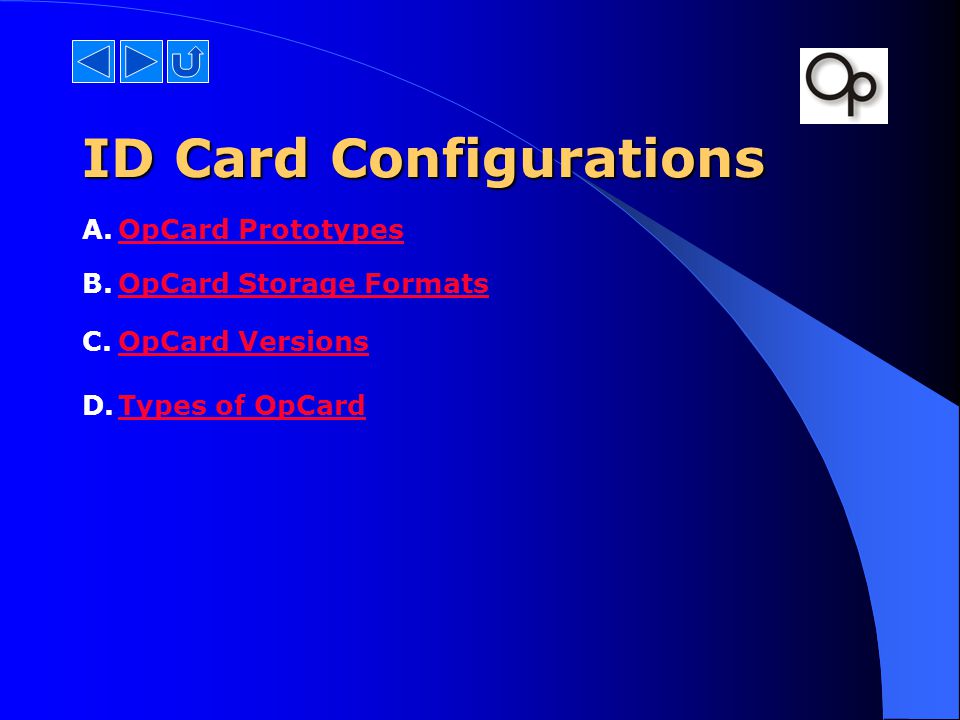 Op

ID Card Configurations

A. OpCard Prototypes

B. OpCard Storage Formats

C. OpCard Versions

D. Types of OpCard